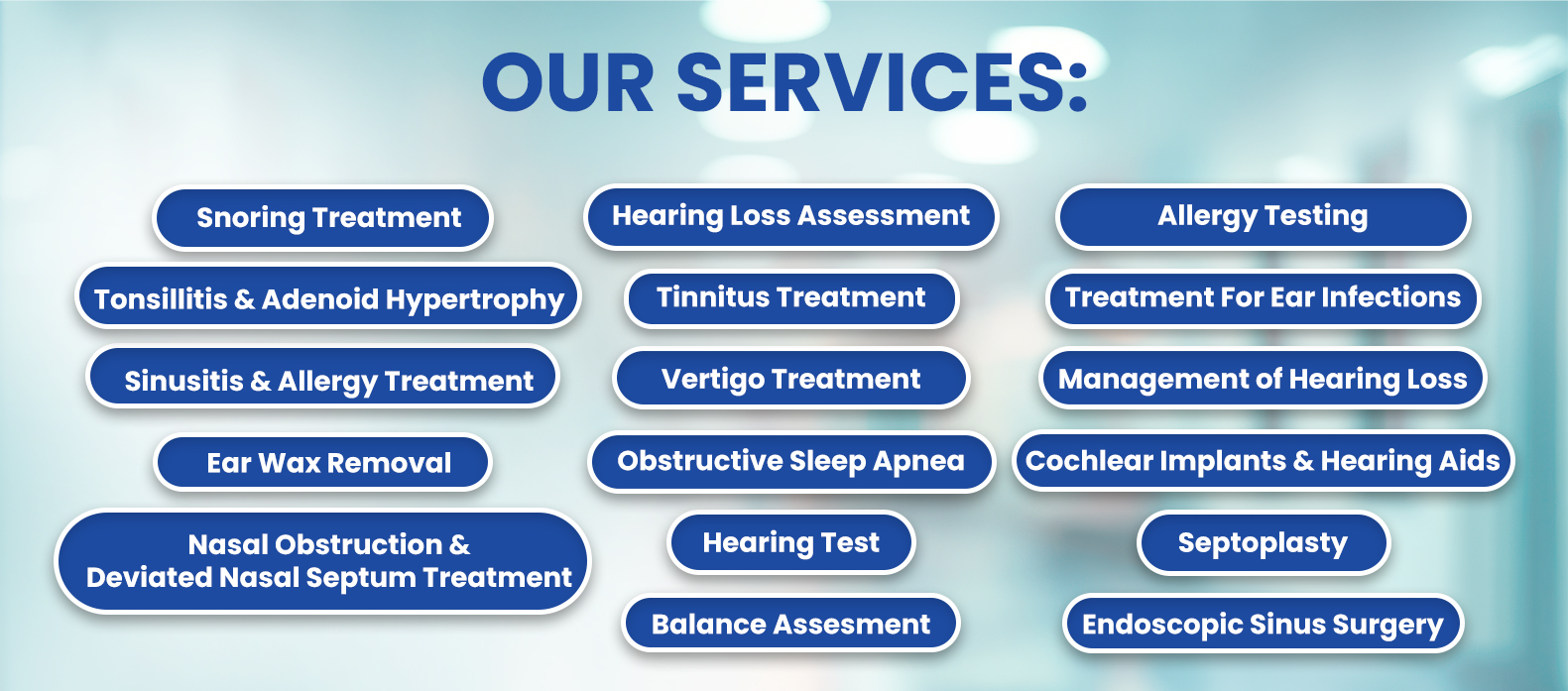 OUR SERVICES:

Snoring Treatment

Tonsillitis & Adenoid Hypertrophy

Sinusitis & Allergy Treatment

Ear Wax Removal

Nasal Obstruction & Deviated Nasal Septum Treatment

Hearing Loss Assessment

Tinnitus Treatment

Vertigo Treatment

Obstructive Sleep Apnea

Hearing Test

Balance Assesment

Allergy Testing

Treatment For Ear Infections

Management of Hearing Loss

Cochlear Implants & Hearing Aids

Septoplasty

Endoscopic Sinus Surgery